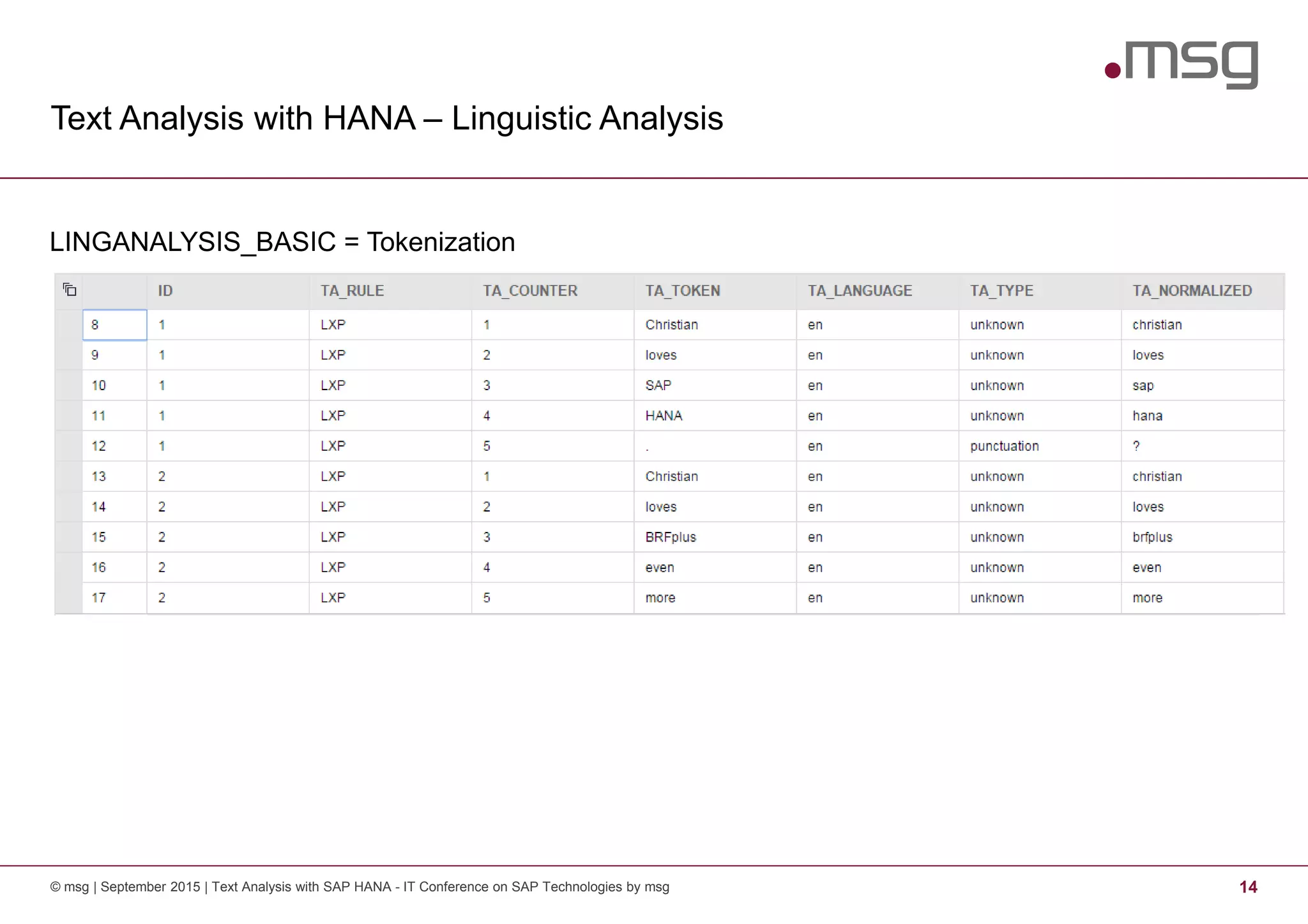 .msg

Text Analysis with HANA – Linguistic Analysis

LINGANALYSIS_BASIC = Tokenization

| | ID | TA_RULE | TA_COUNTER | TA_TOKEN | TA_LANGUAGE | TA_TYPE | TA_NORMALIZED |
|---|---|---|---|---|---|---|---|
| 8 | 1 | LXP | 1 | Christian | en | unknown | christian |
| 9 | 1 | LXP | 2 | loves | en | unknown | loves |
| 10 | 1 | LXP | 3 | SAP | en | unknown | sap |
| 11 | 1 | LXP | 4 | HANA | en | unknown | hana |
| 12 | 1 | LXP | 5 | . | en | punctuation | ? |
| 13 | 2 | LXP | 1 | Christian | en | unknown | christian |
| 14 | 2 | LXP | 2 | loves | en | unknown | loves |
| 15 | 2 | LXP | 3 | BRFplus | en | unknown | brfplus |
| 16 | 2 | LXP | 4 | even | en | unknown | even |
| 17 | 2 | LXP | 5 | more | en | unknown | more |

© msg | September 2015 | Text Analysis with SAP HANA - IT Conference on SAP Technologies by msg

14